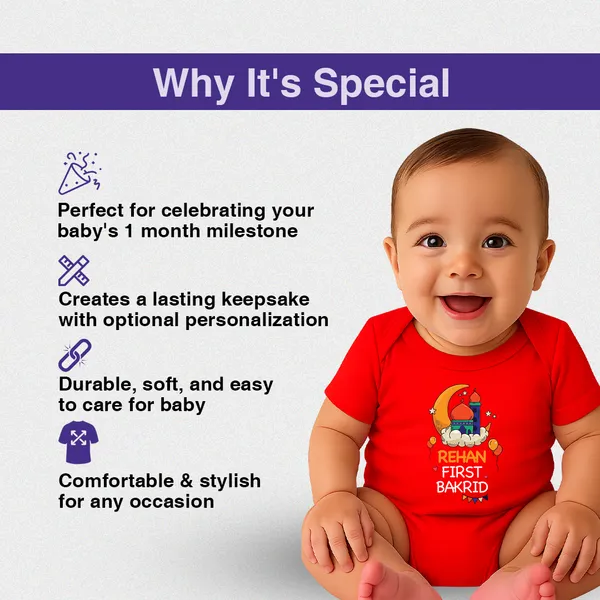 Why It's Special

Perfect for celebrating your baby's 1 month milestone

Creates a lasting keepsake with optional personalization

Durable, soft, and easy to care for baby

Comfortable & stylish for any occasion

REHAN
FIRST
BAKRID